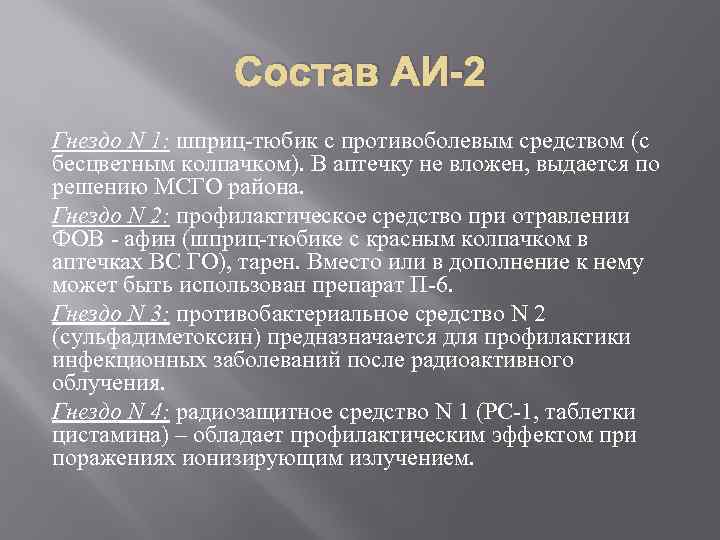 Состав АИ-2

Гнездо N 1: шприц-тюбик с противоболевым средством (с бесцветным колпачком). В аптечку не вложен, выдается по решению МСГО района.

Гнездо N 2: профилактическое средство при отравлении ФОВ - афин (шприц-тюбике с красным колпачком в аптечках ВС ГО), тарен. Вместо или в дополнение к нему может быть использован препарат П-6.

Гнездо N 3: противобактериальное средство N 2 (сульфадиметоксин) предназначается для профилактики инфекционных заболеваний после радиоактивного облучения.

Гнездо N 4: радиозащитное средство N 1 (РС-1, таблетки цистамина) – обладает профилактическим эффектом при поражениях ионизирующим излучением.